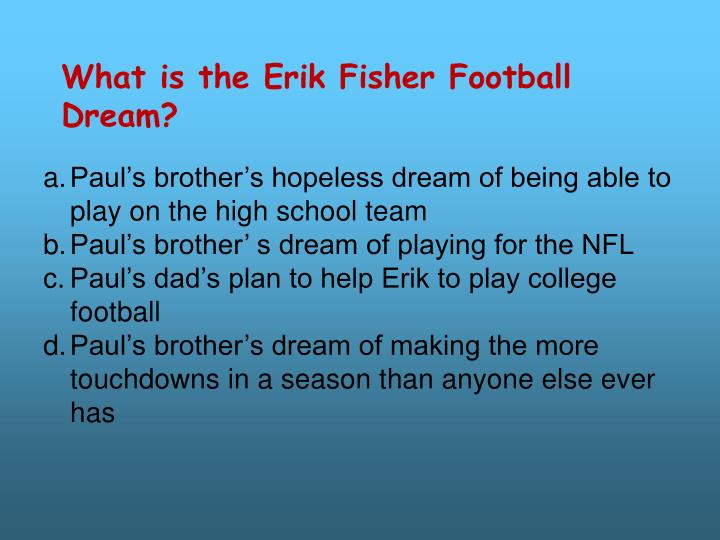 What is the Erik Fisher Football Dream?

a. Paul’s brother’s hopeless dream of being able to play on the high school team
b. Paul’s brother’ s dream of playing for the NFL
c. Paul’s dad’s plan to help Erik to play college football
d. Paul’s brother’s dream of making the more touchdowns in a season than anyone else ever has